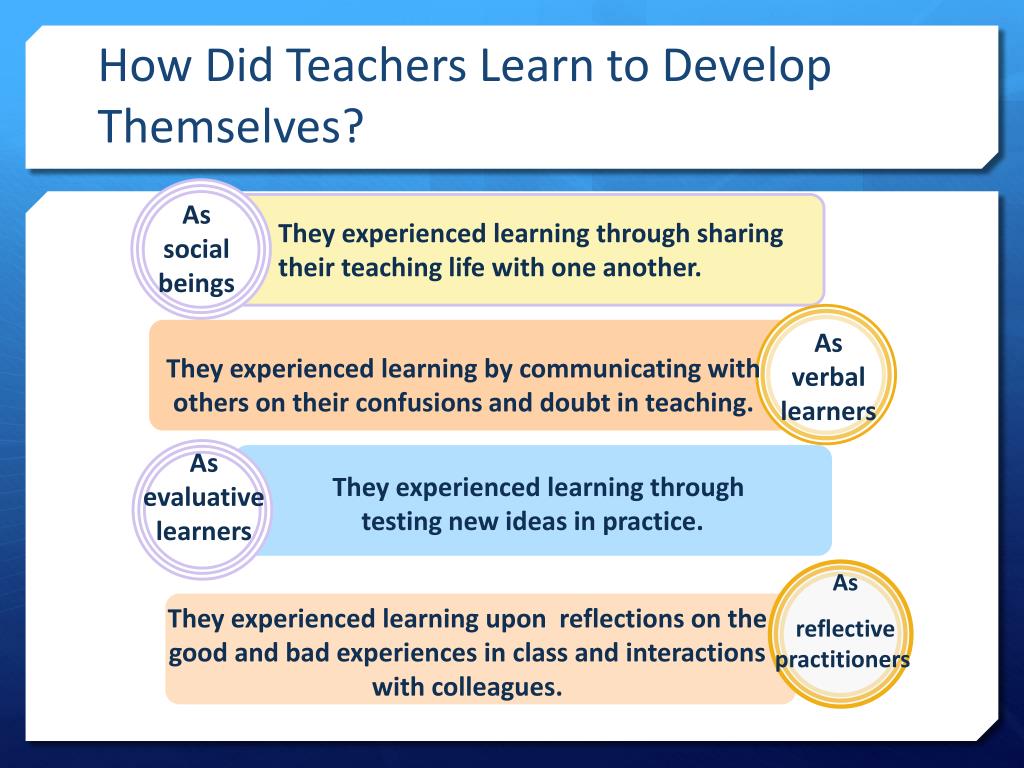 How Did Teachers Learn to Develop Themselves?

As social beings

They experienced learning through sharing their teaching life with one another.

They experienced learning by communicating with others on their confusions and doubt in teaching.

As verbal learners

As evaluative learners

They experienced learning through testing new ideas in practice.

They experienced learning upon  reflections on the good and bad experiences in class and interactions with colleagues.

As reflective practitioners